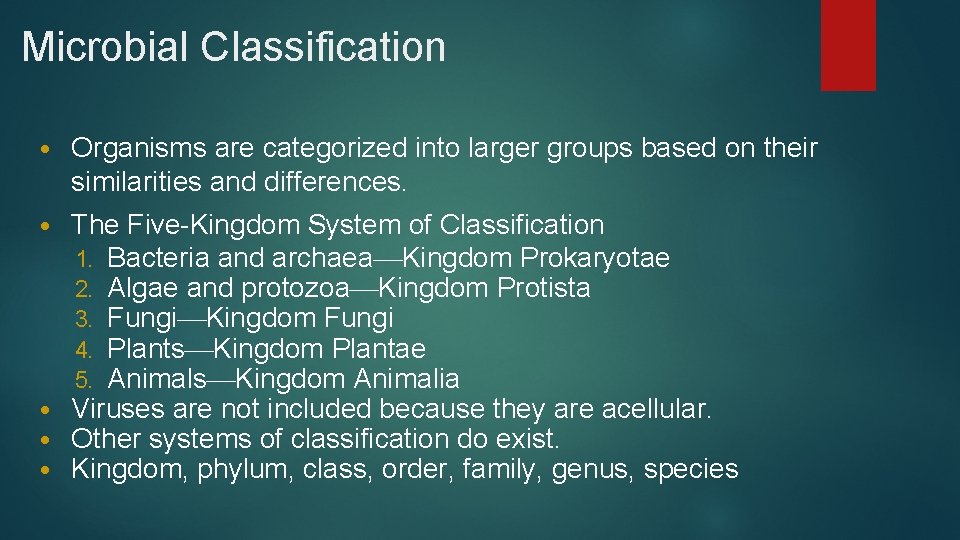 Microbial Classification

• Organisms are categorized into larger groups based on their similarities and differences.

• The Five-Kingdom System of Classification
1. Bacteria and archaea—Kingdom Prokaryotae
2. Algae and protozoa—Kingdom Protista
3. Fungi—Kingdom Fungi
4. Plants—Kingdom Plantae
5. Animals—Kingdom Animalia
• Viruses are not included because they are acellular.
• Other systems of classification do exist.
• Kingdom, phylum, class, order, family, genus, species